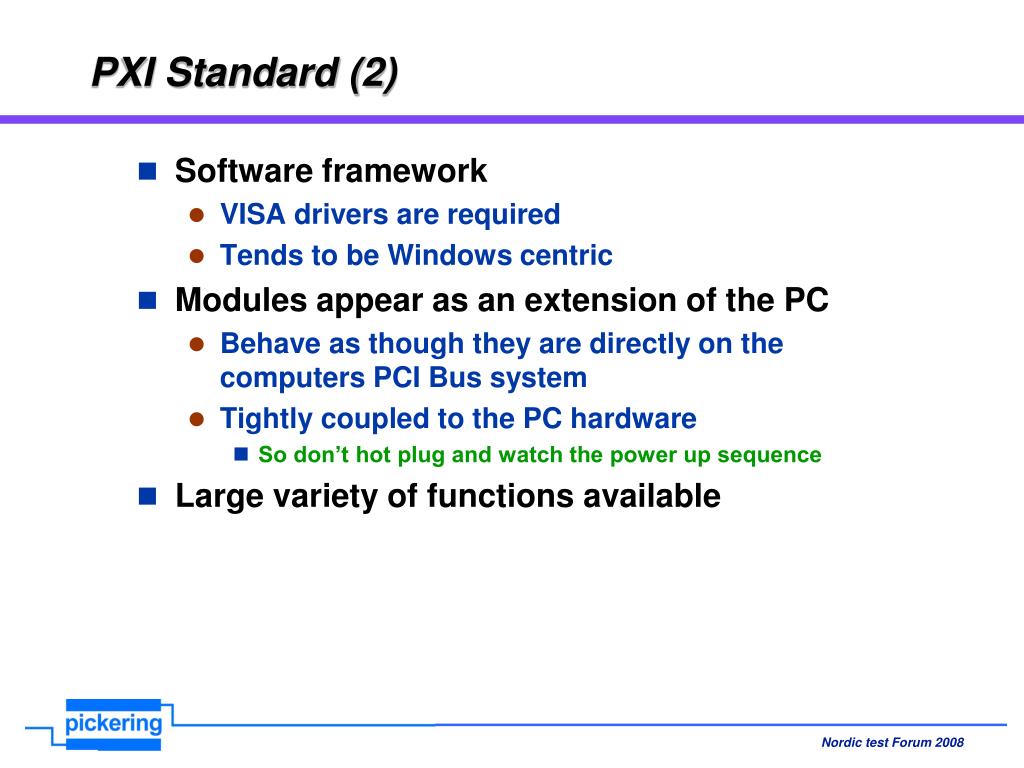 PXI Standard (2)

Software framework
VISA drivers are required
Tends to be Windows centric
Modules appear as an extension of the PC
Behave as though they are directly on the computers PCI Bus system
Tightly coupled to the PC hardware
So don’t hot plug and watch the power up sequence
Large variety of functions available

pickering

Nordic test Forum 2008